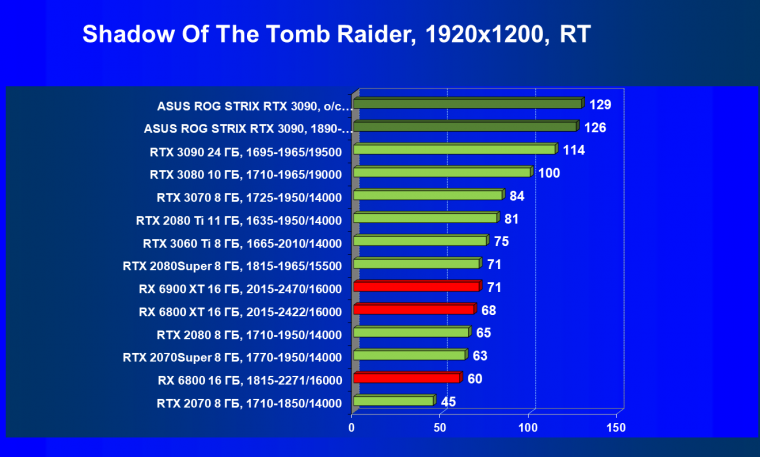 Shadow Of The Tomb Raider, 1920x1200, RT

ASUS ROG STRIX RTX 3090, o/c... 129
ASUS ROG STRIX RTX 3090, 1890-... 126
RTX 3090 24 ГБ, 1695-1965/19500 114
RTX 3080 10 ГБ, 1710-1965/19000 100
RTX 3070 8 ГБ, 1725-1950/14000 84
RTX 2080 Ti 11 ГБ, 1635-1950/14000 81
RTX 3060 Ti 8 ГБ, 1665-2010/14000 75
RTX 2080Super 8 ГБ, 1815-1965/15500 71
RX 6900 XT 16 ГБ, 2015-2470/16000 71
RX 6800 XT 16 ГБ, 2015-2422/16000 68
RTX 2080 8 ГБ, 1710-1950/14000 65
RTX 2070Super 8 ГБ, 1770-1950/14000 63
RX 6800 16 ГБ, 1815-2271/16000 60
RTX 2070 8 ГБ, 1710-1850/14000 45

0 50 100 150